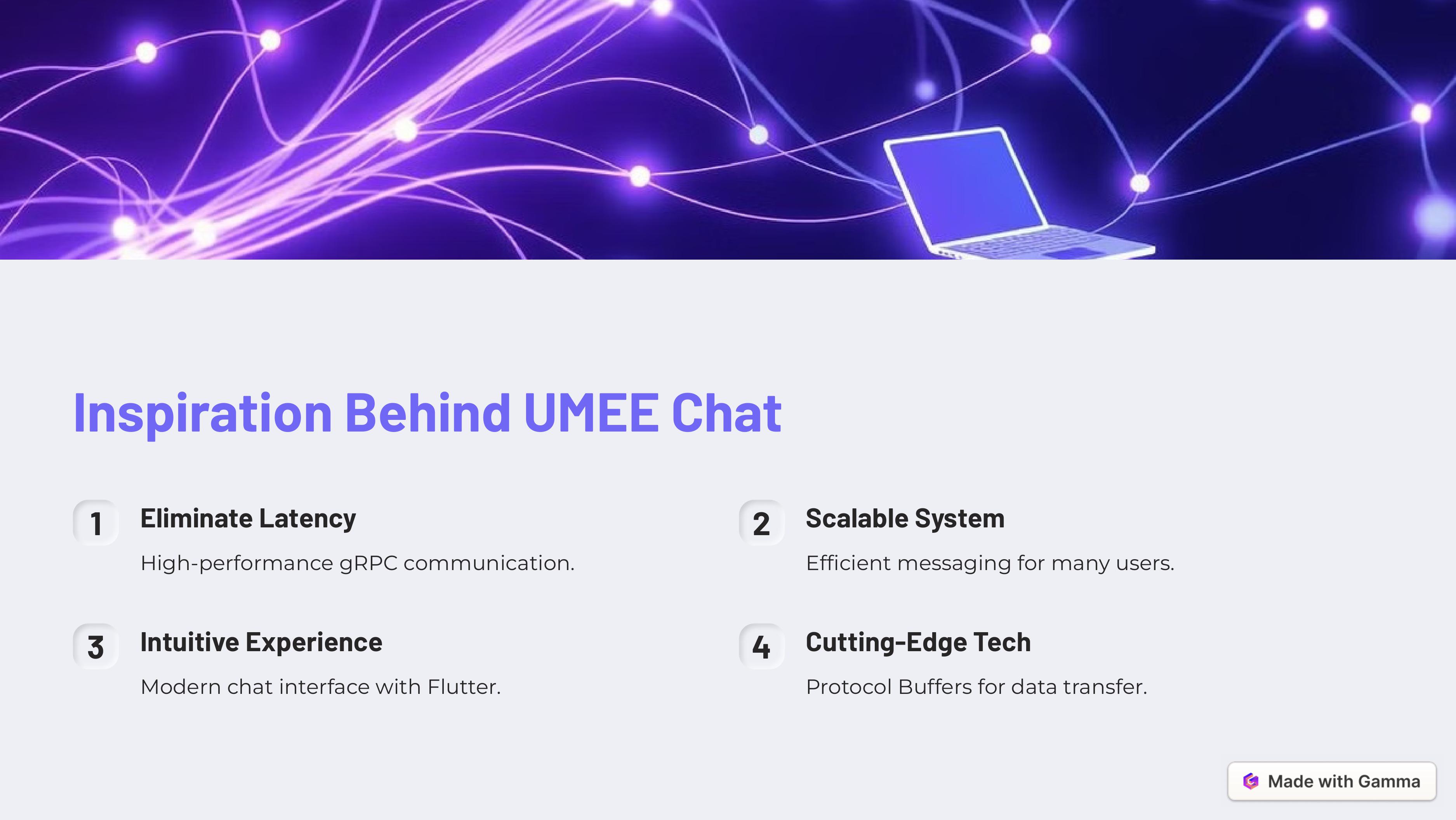 Inspiration Behind UMEE Chat

1 Eliminate Latency

High-performance gRPC communication.

2 Scalable System

Efficient messaging for many users.

3 Intuitive Experience

Modern chat interface with Flutter.

4 Cutting-Edge Tech

Protocol Buffers for data transfer.

Made with Gamma